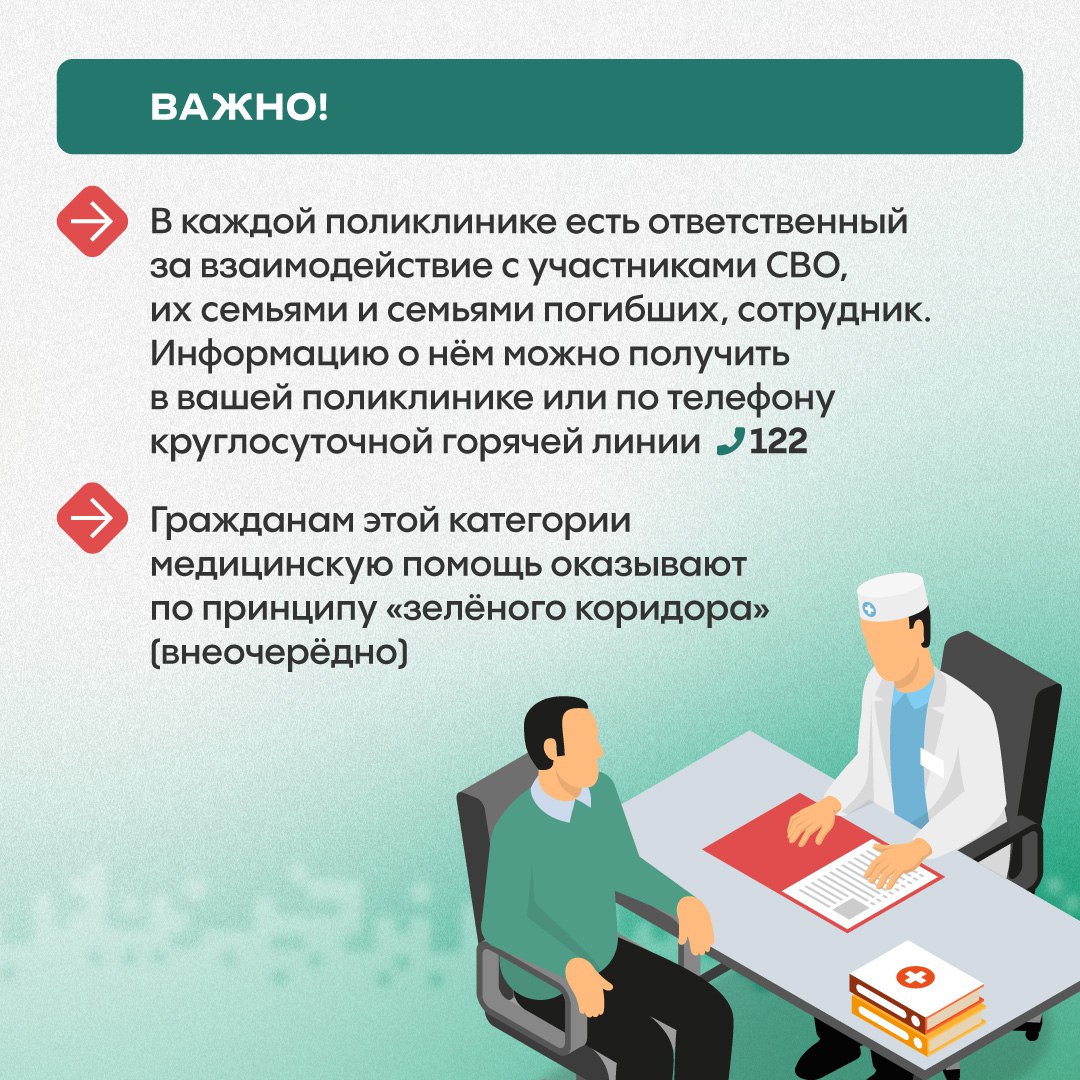 ВАЖНО!

В каждой поликлинике есть ответственный за взаимодействие с участниками СВО, их семьями и семьями погибших, сотрудник. Информацию о нём можно получить в вашей поликлинике или по телефону круглосуточной горячей линии 122

Гражданам этой категории медицинскую помощь оказывают по принципу «зелёного коридора» (внеочерёдно)